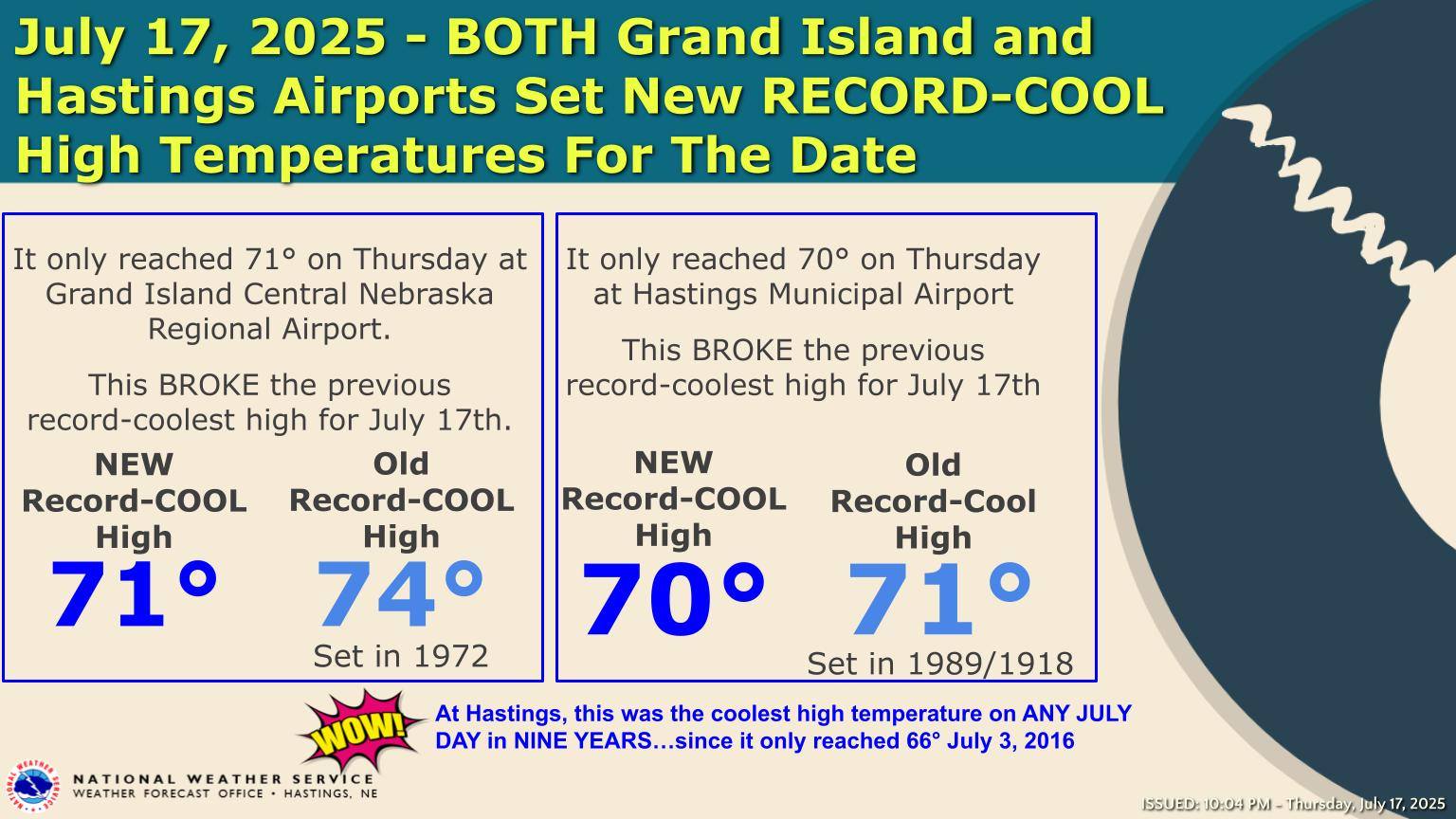 July 17, 2025 - BOTH Grand Island and Hastings Airports Set New RECORD-COOL High Temperatures For The Date

It only reached 71° on Thursday at Grand Island Central Nebraska Regional Airport.

This BROKE the previous record-coolest high for July 17th.

NEW
Record-COOL
High
71°

Old
Record-COOL
High
74°
Set in 1972

It only reached 70° on Thursday at Hastings Municipal Airport

This BROKE the previous record-coolest high for July 17th

NEW
Record-COOL
High
70°

Old
Record-Cool
High
71°
Set in 1989/1918

WOW!

At Hastings, this was the coolest high temperature on ANY JULY DAY in NINE YEARS…since it only reached 66° July 3, 2016

NATIONAL WEATHER SERVICE
WEATHER FORECAST OFFICE • HASTINGS, NE

ISSUED: 10:04 PM - Thursday, July 17, 2025